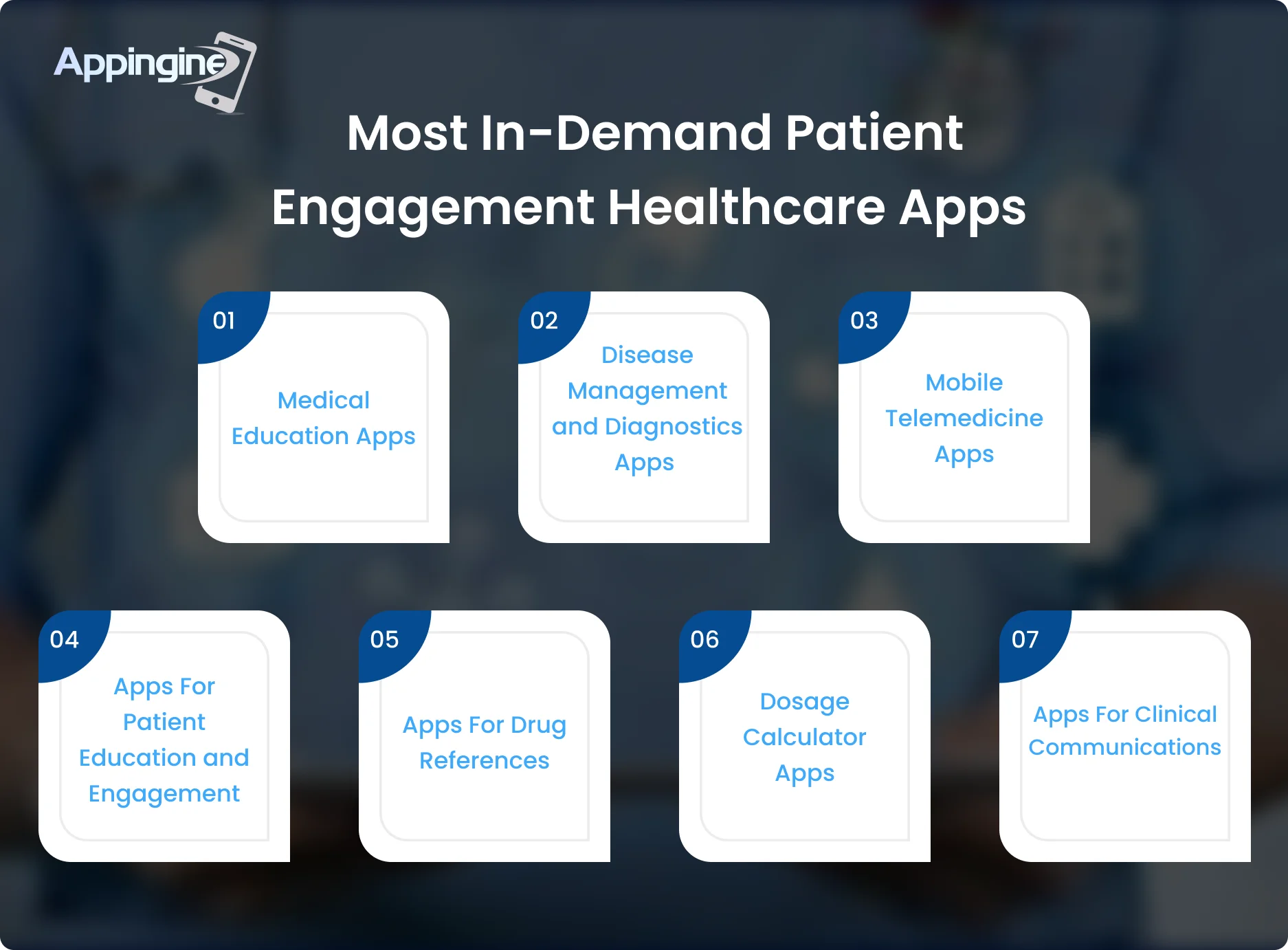 Appingine

Most In-Demand Patient Engagement Healthcare Apps

01
Medical Education Apps

02
Disease Management and Diagnostics Apps

03
Mobile Telemedicine Apps

04
Apps For Patient Education and Engagement

05
Apps For Drug References

06
Dosage Calculator Apps

07
Apps For Clinical Communications